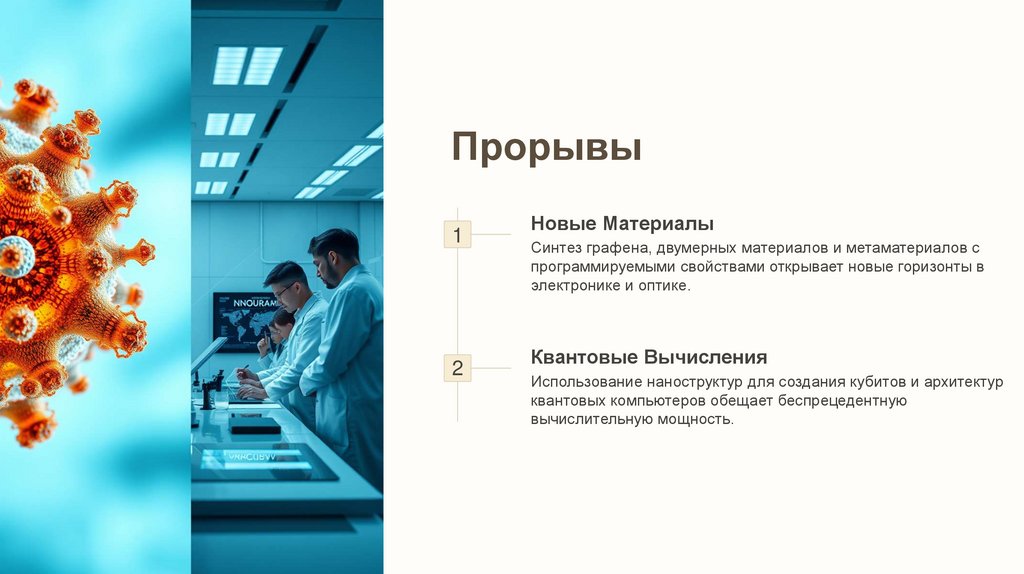 NNOURAM

Прорывы

1

Новые Материалы

Синтез графена, двумерных материалов и метаматериалов с программируемыми свойствами открывает новые горизонты в электронике и оптике.

2

Квантовые Вычисления

Использование наноструктур для создания кубитов и архитектур квантовых компьютеров обещает беспрецедентную вычислительную мощность.